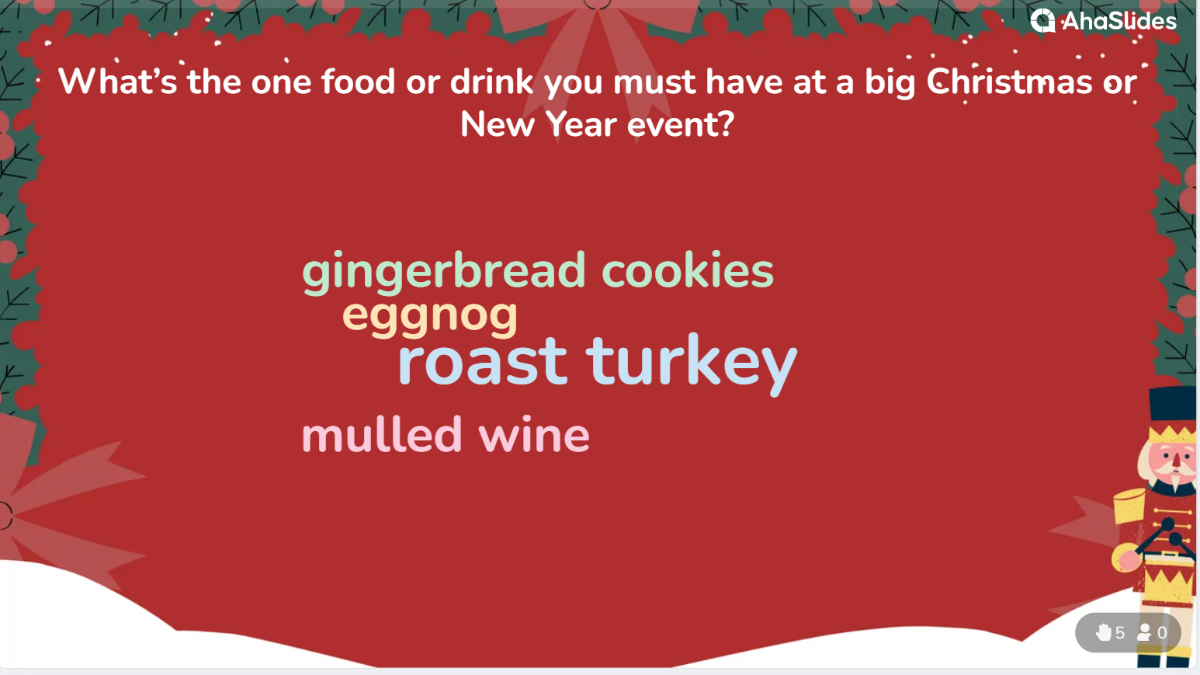 AhaSlides

What's the one food or drink you must have at a big Christmas or New Year event?

gingerbread cookies
eggnog
roast turkey
mulled wine

5 0